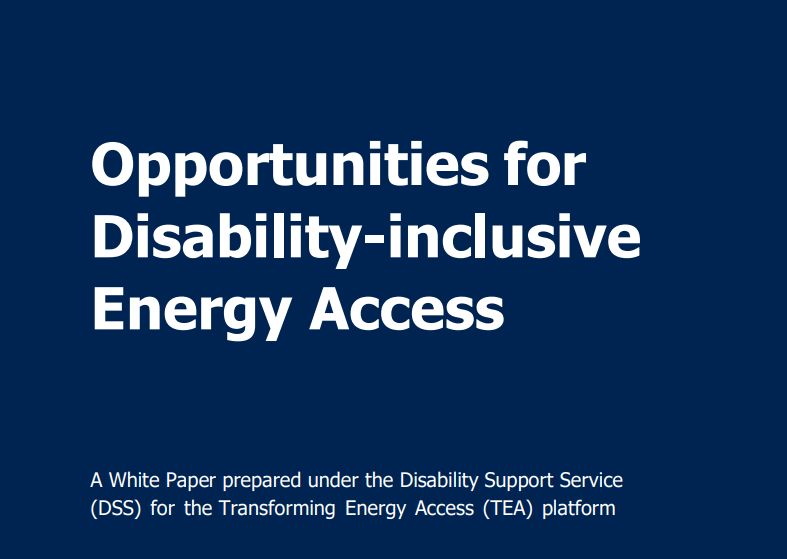 Opportunities for Disability-inclusive Energy Access

A White Paper prepared under the Disability Support Service (DSS) for the Transforming Energy Access (TEA) platform